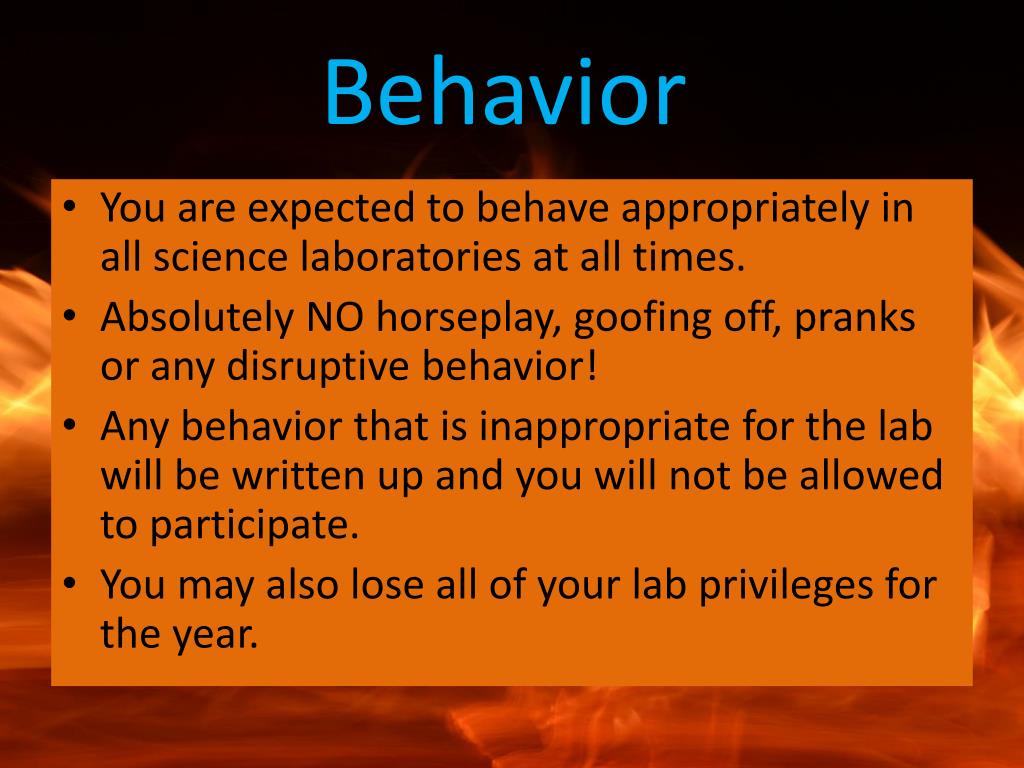 Behavior

• You are expected to behave appropriately in all science laboratories at all times.
• Absolutely NO horseplay, goofing off, pranks or any disruptive behavior!
• Any behavior that is inappropriate for the lab will be written up and you will not be allowed to participate.
• You may also lose all of your lab privileges for the year.